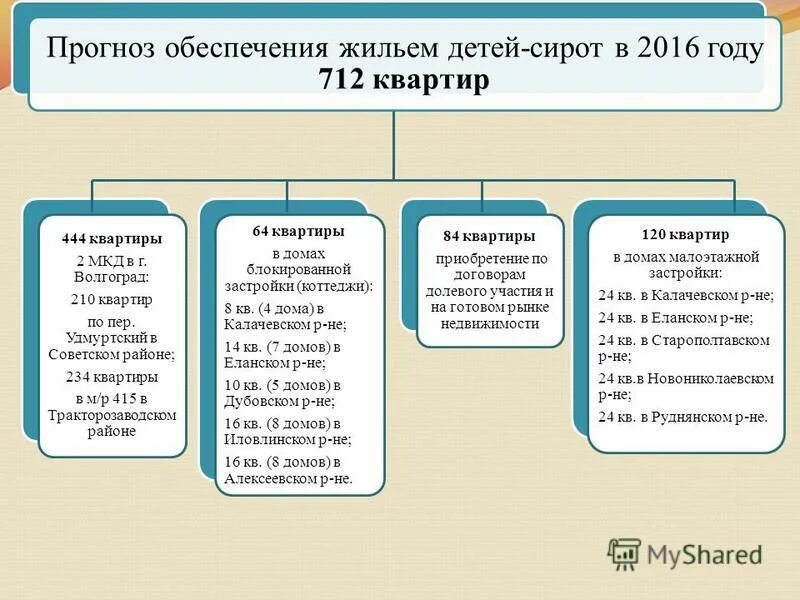 Прогноз обеспечения жильем детей-сирот в 2016 году
712 квартир

444 квартиры
2 МКД в г. Волгоград:
210 квартир
по пер. Удмуртский в Советском районе;
234 квартиры
в м/р 415 в Тракторозаводском районе

64 квартиры
в домах блокированной застройки (коттеджи):
8 кв. (4 дома) в Калачевском р-не;
14 кв. (7 домов) в Еланском р-не;
10 кв. (5 домов) в Дубовском р-не;
16 кв. (8 домов) в Иловлинском р-не;
16 кв. (8 домов) в Алексеевском р-не.

84 квартиры
приобретение по договорам долевого участия и на готовом рынке недвижимости

120 квартир
в домах малоэтажной застройки:
24 кв. в Калачевском р-не;
24 кв. в Еланском р-не;
24 кв. в Старополтавском р-не;
24 кв.в Новониколаевском р-не;
24 кв. в Руднянском р-не.

MyShared